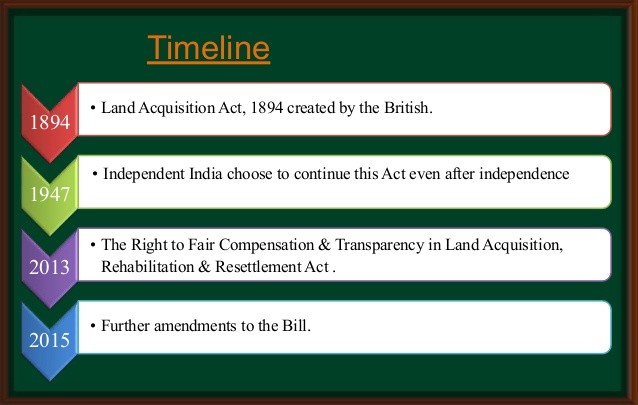 Timeline

1894

• Land Acquisition Act, 1894 created by the British.

1947

• Independent India choose to continue this Act even after independence

2013

• The Right to Fair Compensation & Transparency in Land Acquisition, Rehabilitation & Resettlement Act .

2015

• Further amendments to the Bill.